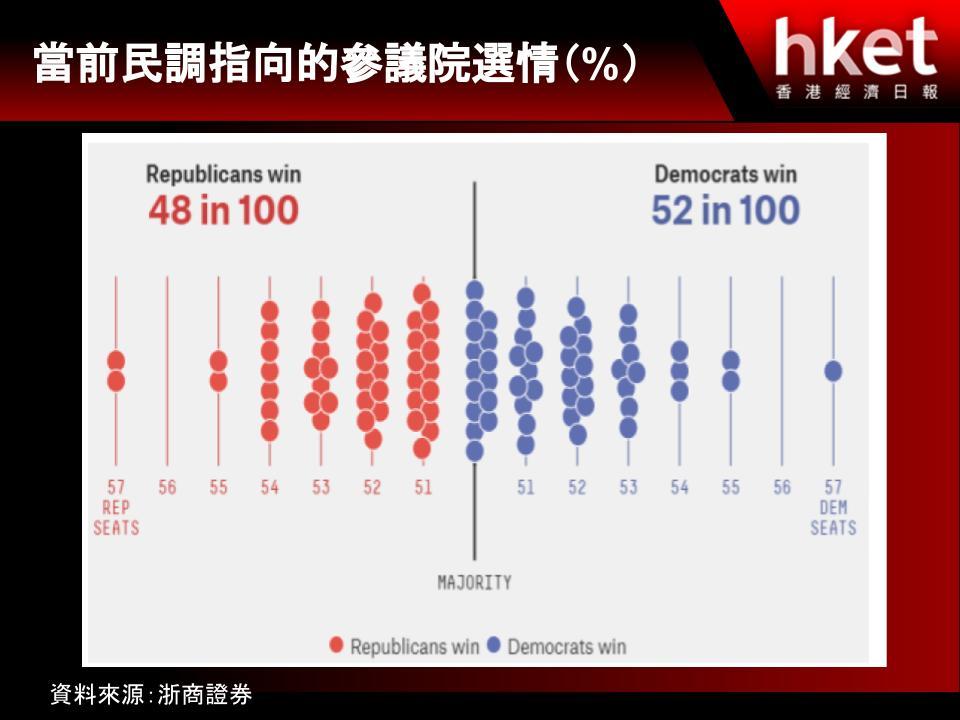 當前民調指向的參議院選情(%)

hket
香港經濟日報

Republicans win
48 in 100

Democrats win
52 in 100

57 REP SEATS
56
55
54
53
52
51
51
52
53
54
55
56
57 DEM SEATS

MAJORITY

Republicans win
Democrats win

資料來源:浙商證券